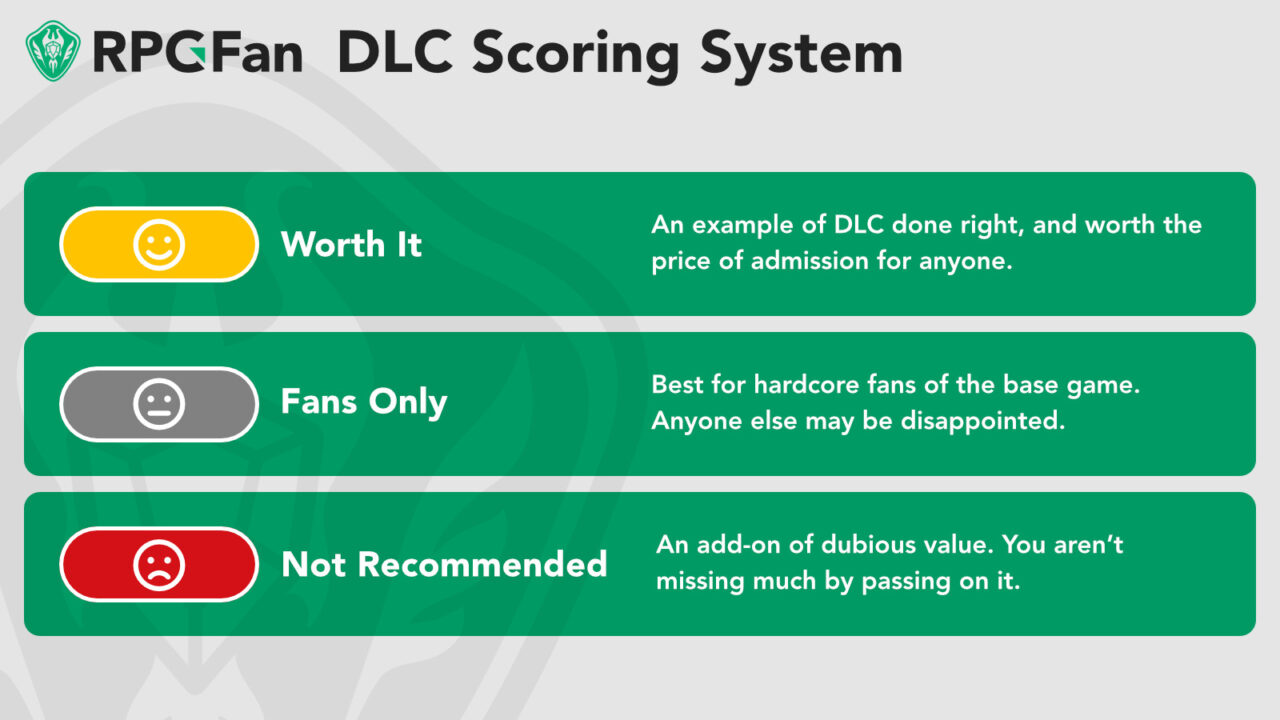 RPGFan DLC Scoring System

Worth It

An example of DLC done right, and worth the price of admission for anyone.

Fans Only

Best for hardcore fans of the base game. Anyone else may be disappointed.

Not Recommended

An add-on of dubious value. You aren't missing much by passing on it.